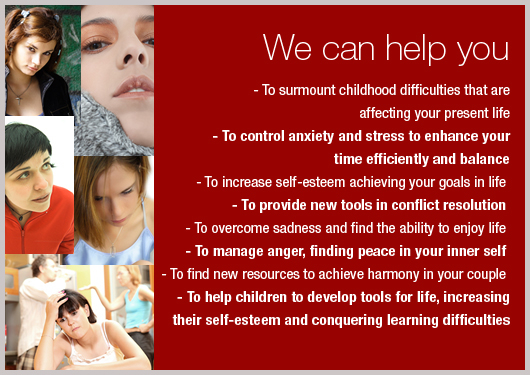 We can help you

- To surmount childhood difficulties that are affecting your present life

- To control anxiety and stress to enhance your time efficiently and balance

- To increase self-esteem achieving your goals in life

- To provide new tools in conflict resolution

- To overcome sadness and find the ability to enjoy life

- To manage anger, finding peace in your inner self

- To find new resources to achieve harmony in your couple

- To help children to develop tools for life, increasing their self-esteem and conquering learning difficulties